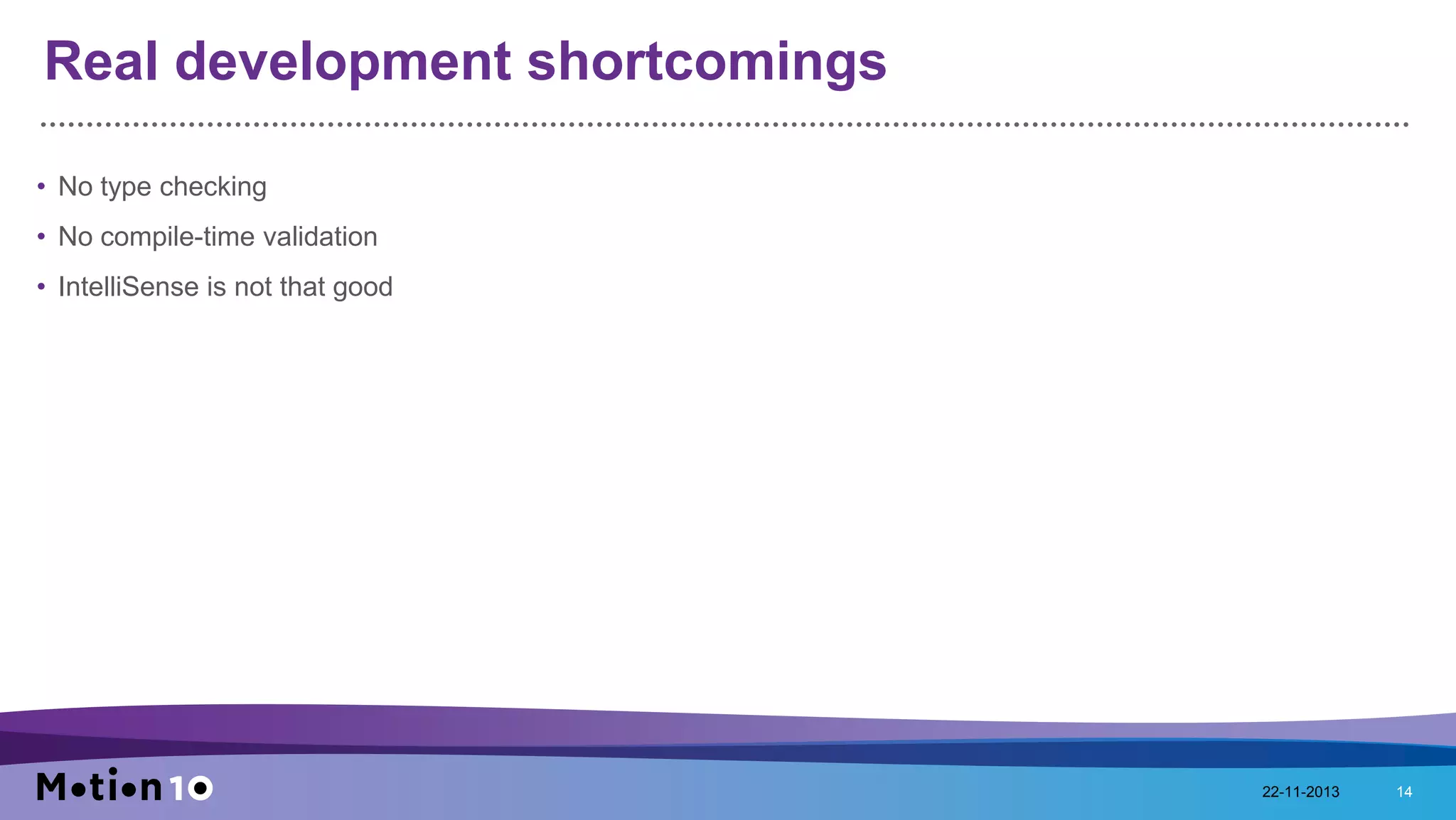 Real development shortcomings

• No type checking
• No compile-time validation
• IntelliSense is not that good

Motion10

22-11-2013 14